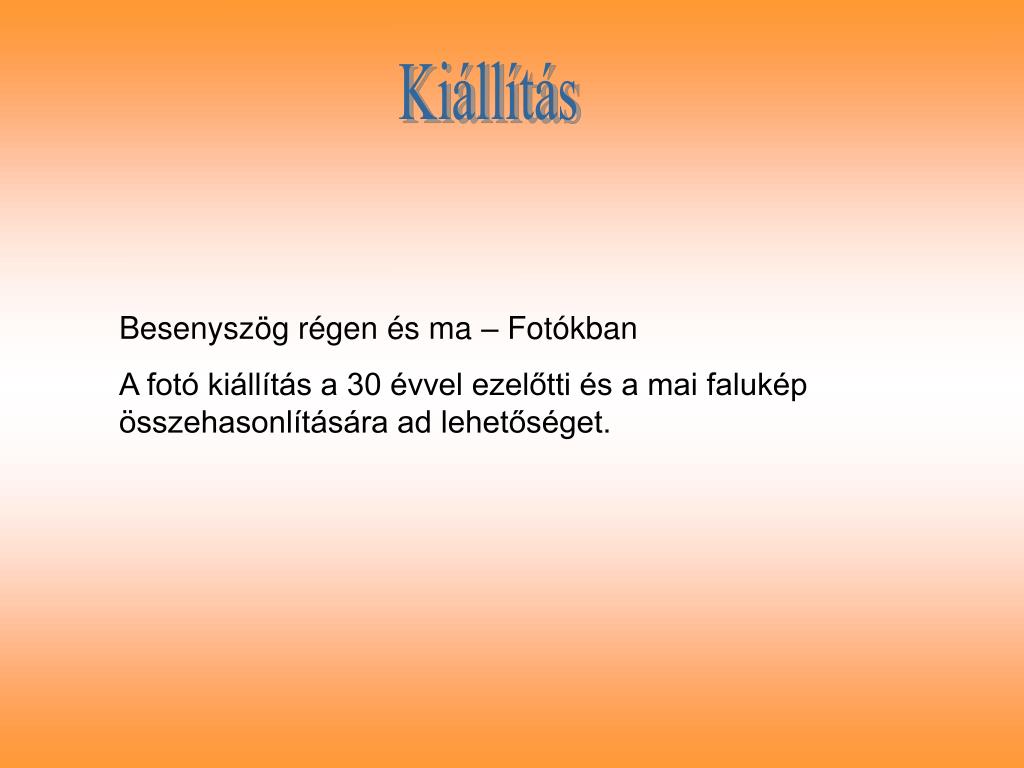 Kiállítás

Besenyszög régen és ma – Fotókban

A fotó kiállítás a 30 évvel ezelőtti és a mai falukép összehasonlítására ad lehetőséget.